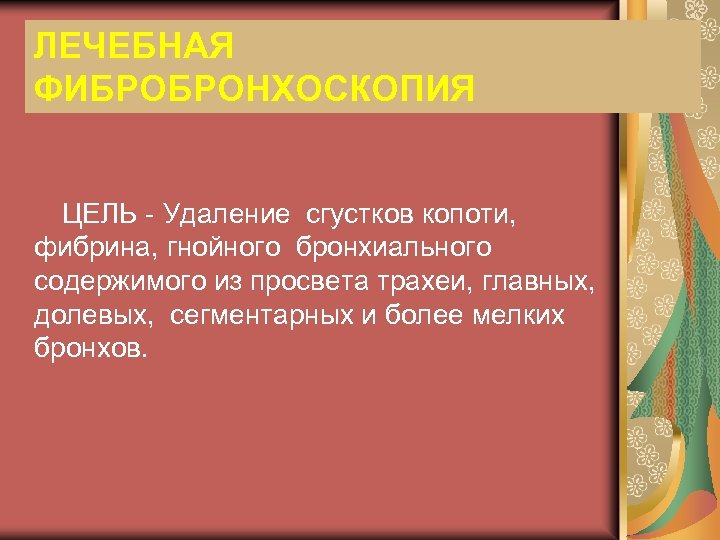 ЛЕЧЕБНАЯ ФИБРОБРОНХОСКОПИЯ

ЦЕЛЬ - Удаление сгустков копоти, фибрина, гнойного бронхиального содержимого из просвета трахеи, главных, долевых, сегментарных и более мелких бронхов.